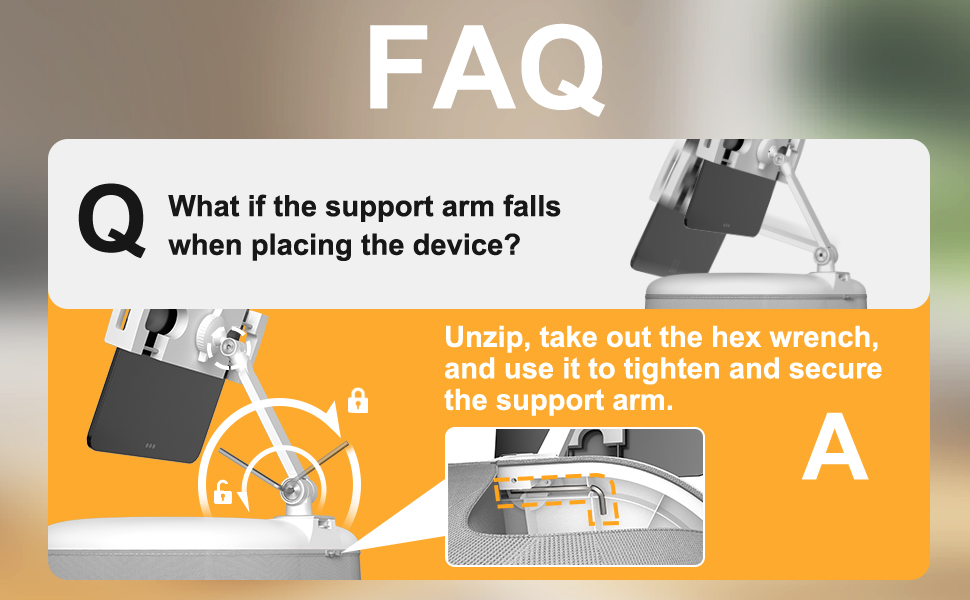 FAQ

Q What if the support arm falls when placing the device?

Unzip, take out the hex wrench, and use it to tighten and secure the support arm.

A